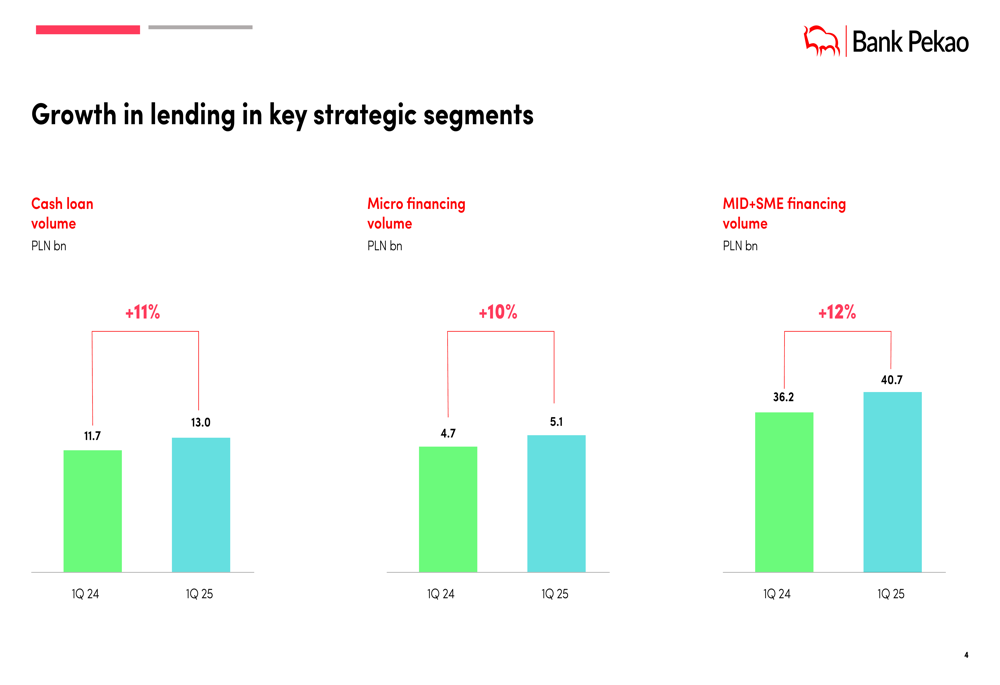 Bank Pekao

Growth in lending in key strategic segments

Cash loan volume
PLN bn

+11%

11.7
13.0

1Q 24
1Q 25

Micro financing volume
PLN bn

+10%

4.7
5.1

1Q 24
1Q 25

MID+SME financing volume
PLN bn

+12%

36.2
40.7

1Q 24
1Q 25

4